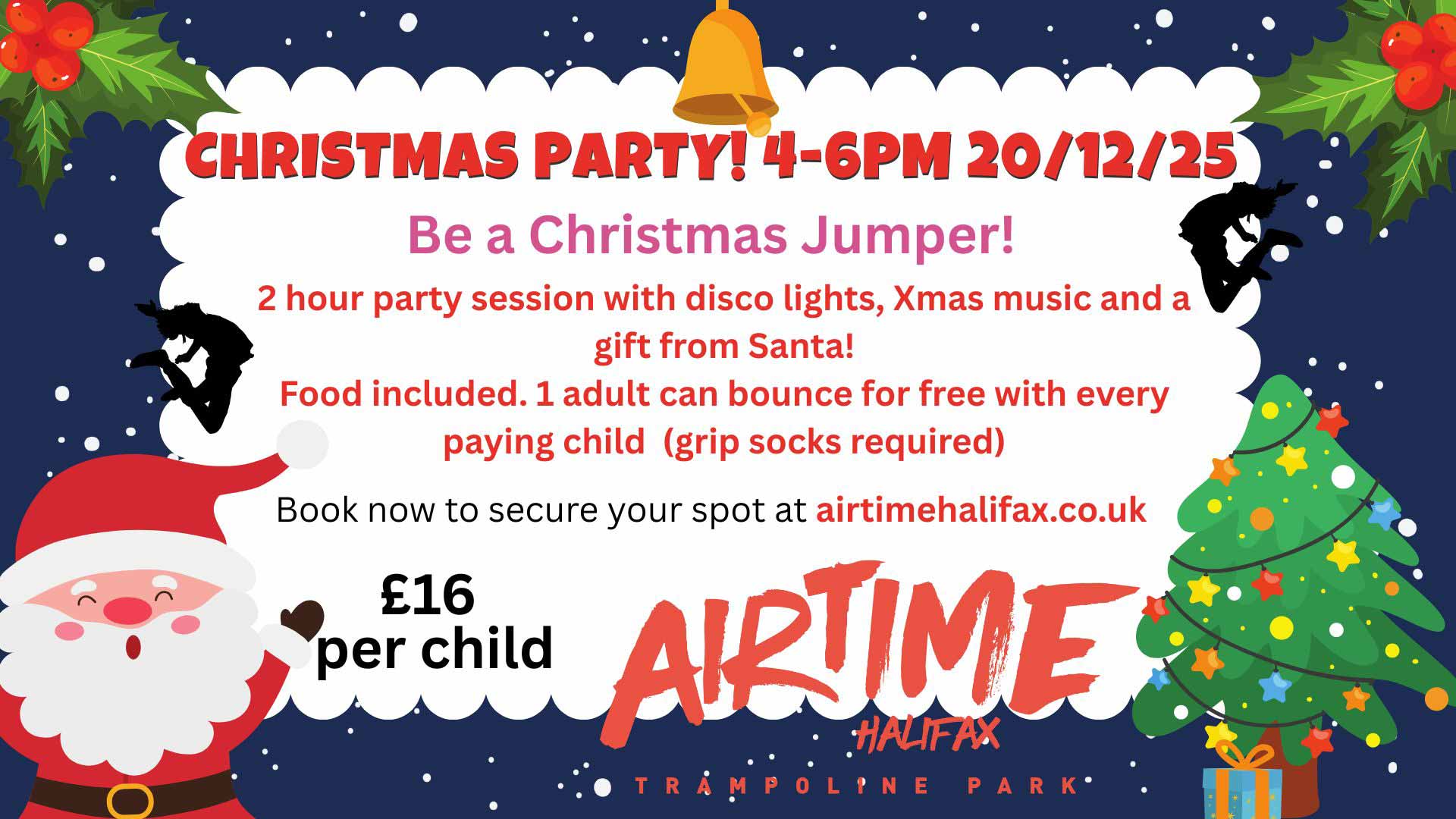 CHRISTMAS PARTY! 4-6PM 20/12/25

Be a Christmas Jumper!

2 hour party session with disco lights, Xmas music and a gift from Santa!
Food included. 1 adult can bounce for free with every paying child (grip socks required)

Book now to secure your spot at airtimehalifax.co.uk

£16
per child

AIRTIME
HALIFAX
TRAMPOLINE PARK